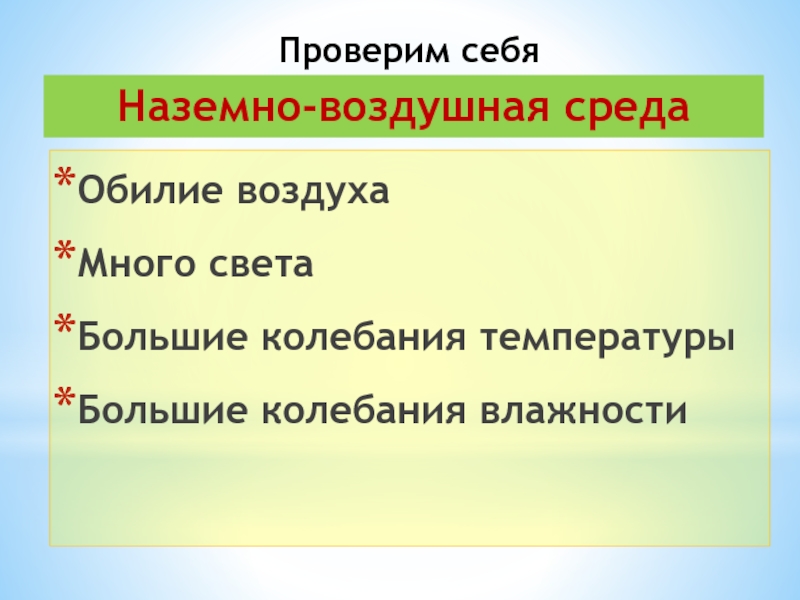 Проверим себя

Наземно-воздушная среда

*Обилие воздуха

*Много света

*Большие колебания температуры

*Большие колебания влажности